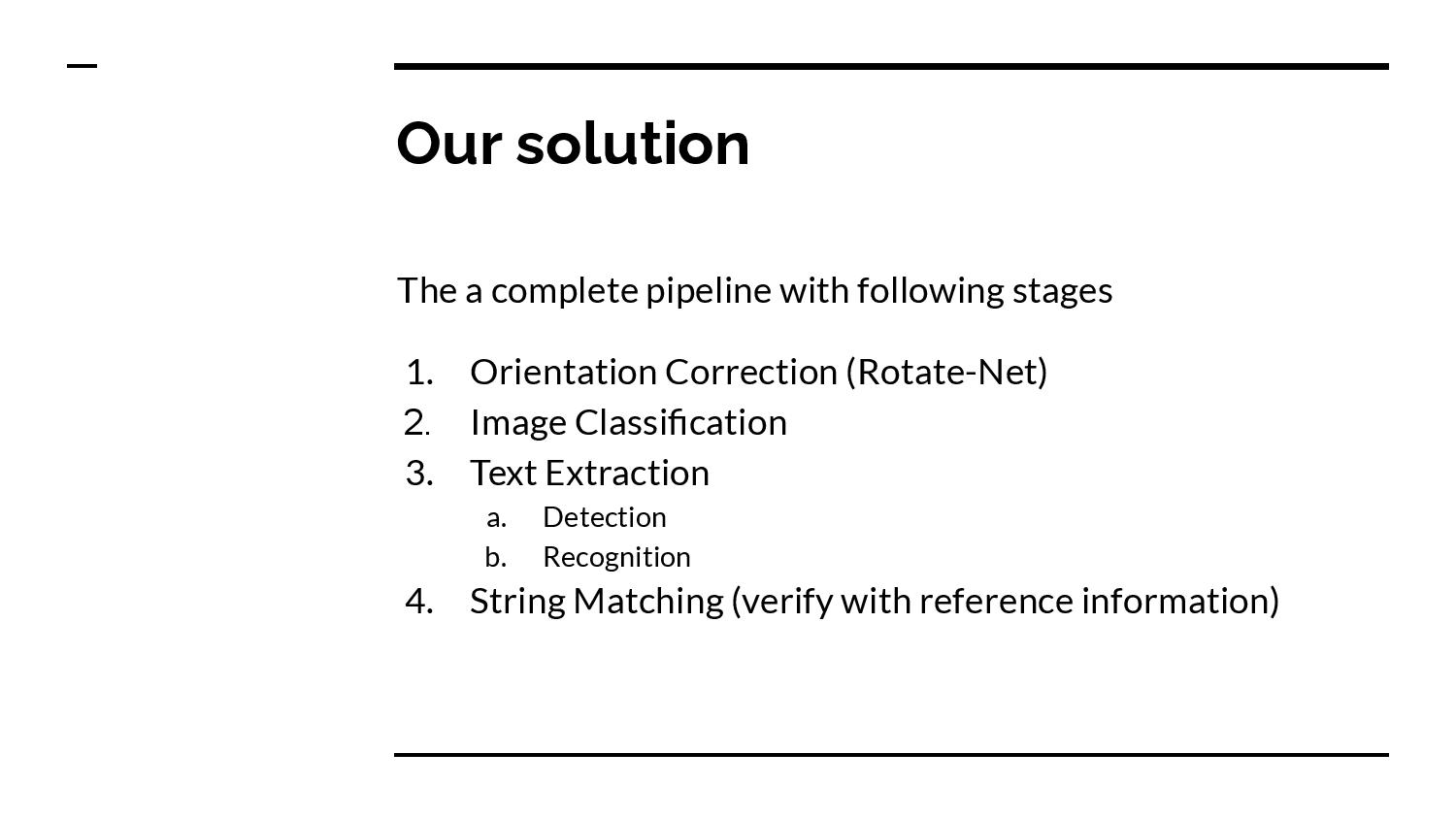 Our solution

The a complete pipeline with following stages

1. Orientation Correction (Rotate-Net)
2. Image Classification
3. Text Extraction
   a. Detection
   b. Recognition
4. String Matching (verify with reference information)